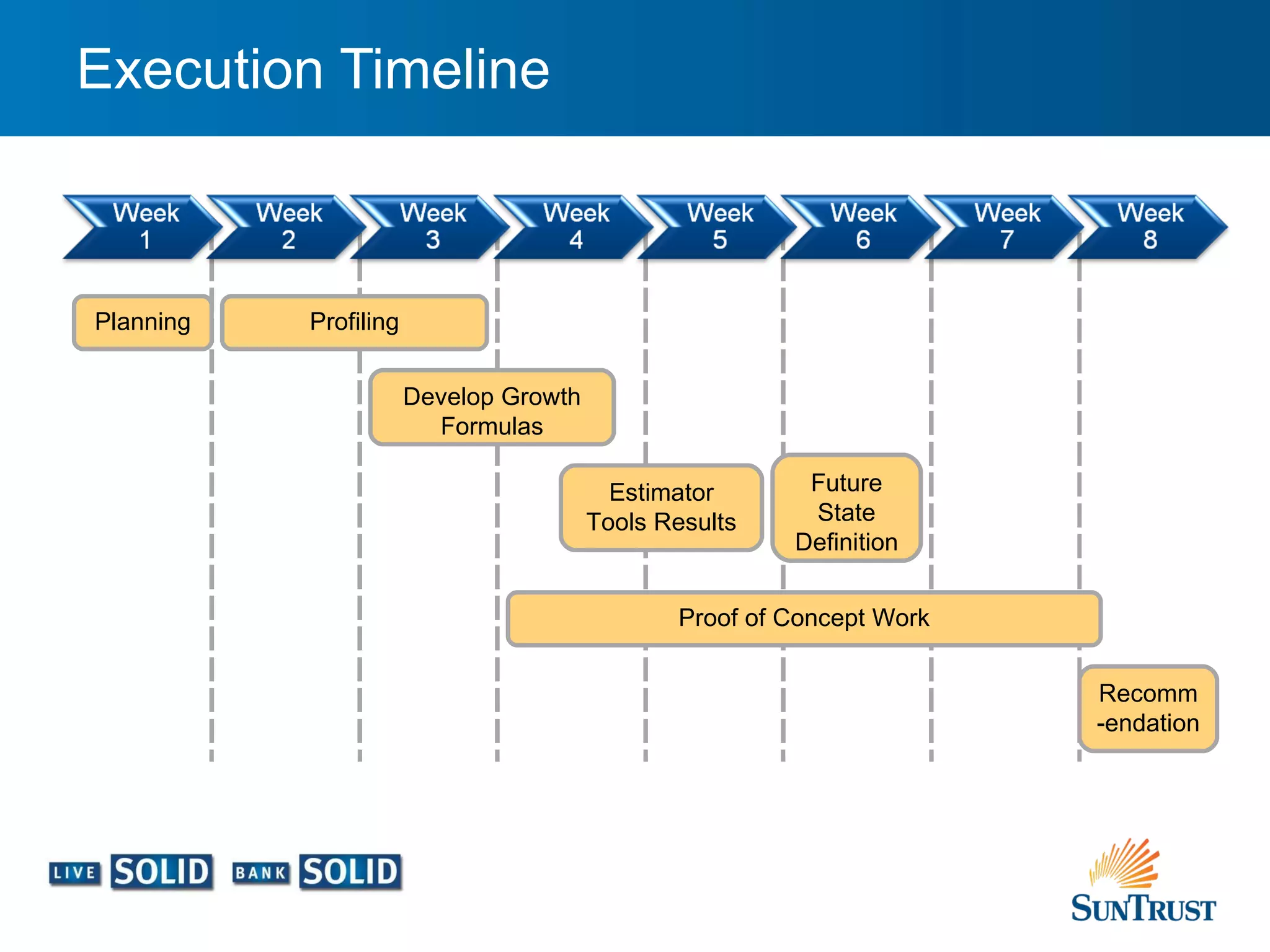 Execution Timeline

Week 1

Week 2

Week 3

Week 4

Week 5

Week 6

Week 7

Week 8

Planning

Profiling

Develop Growth Formulas

Estimator Tools Results

Future State Definition

Proof of Concept Work

Recomm -endation

LIVE SOLID BANK SOLID

SUNTRUST